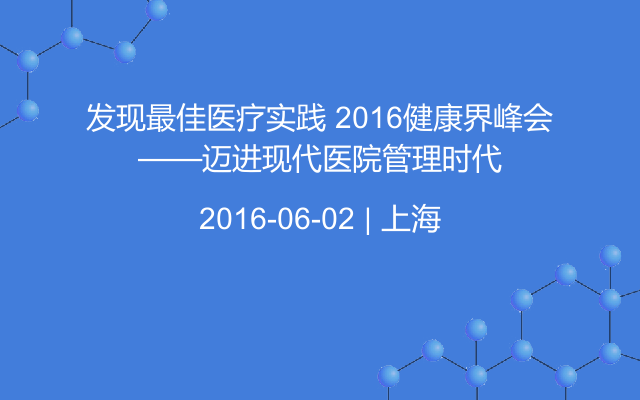 发现最佳医疗实践 2016健康界峰会
——迈进现代医院管理时代

2016-06-02 | 上海